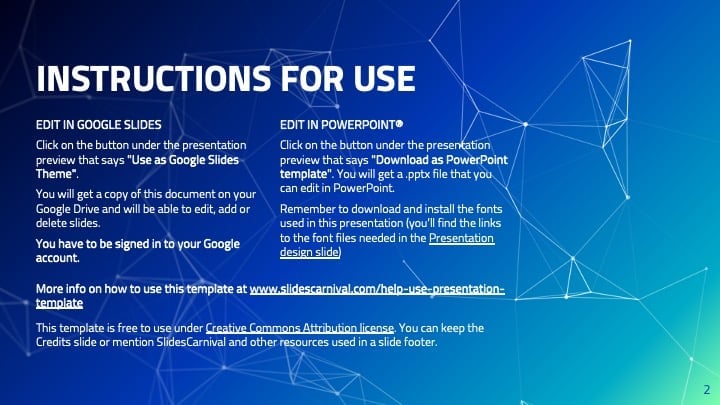 INSTRUCTIONS FOR USE

EDIT IN GOOGLE SLIDES

Click on the button under the presentation preview that says "Use as Google Slides Theme".

You will get a copy of this document on your Google Drive and will be able to edit, add or delete slides.

You have to be signed in to your Google account.

EDIT IN POWERPOINT®

Click on the button under the presentation preview that says "Download as PowerPoint template". You will get a .pptx file that you can edit in PowerPoint.

Remember to download and install the fonts used in this presentation (you'll find the links to the font files needed in the Presentation design slide)

More info on how to use this template at www.slidescarnival.com/help-use-presentation-template

This template is free to use under Creative Commons Attribution license. You can keep the Credits slide or mention SlidesCarnival and other resources used in a slide footer.

2